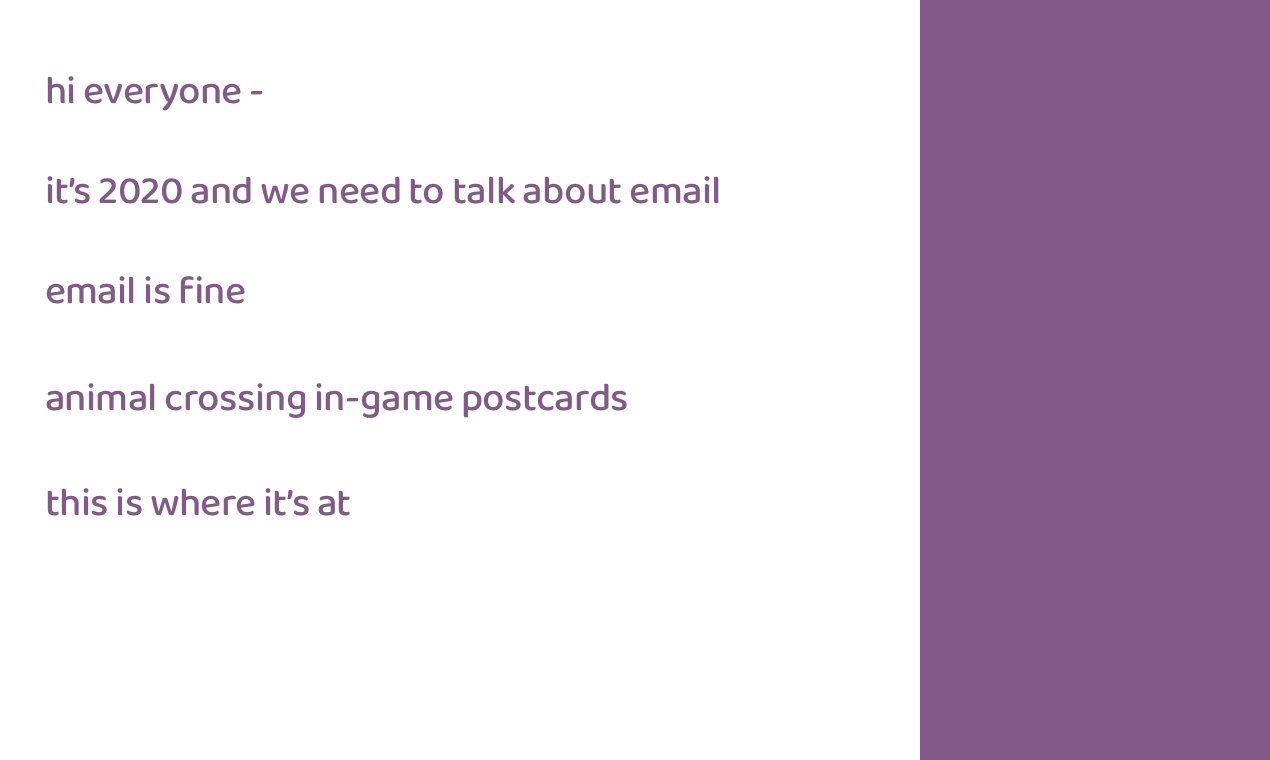 hi everyone -

it's 2020 and we need to talk about email

email is fine

animal crossing in-game postcards

this is where it's at